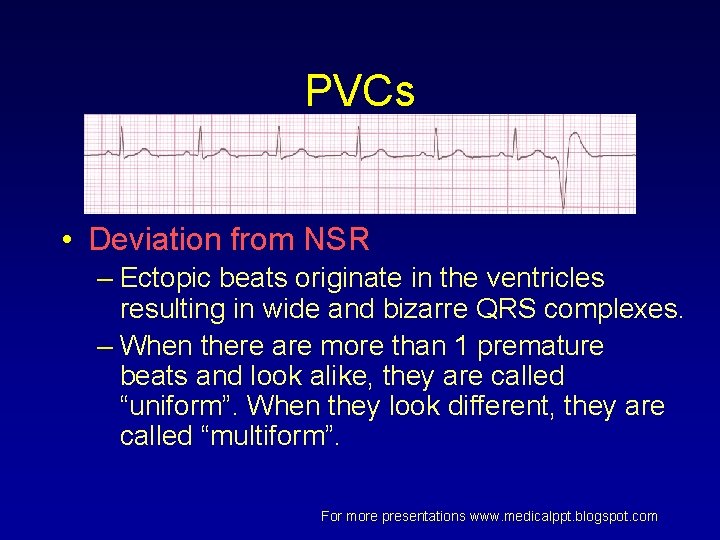 PVCs

• Deviation from NSR

– Ectopic beats originate in the ventricles resulting in wide and bizarre QRS complexes.

– When there are more than 1 premature beats and look alike, they are called “uniform”. When they look different, they are called “multiform”.

For more presentations www.medicalppt.blogspot.com